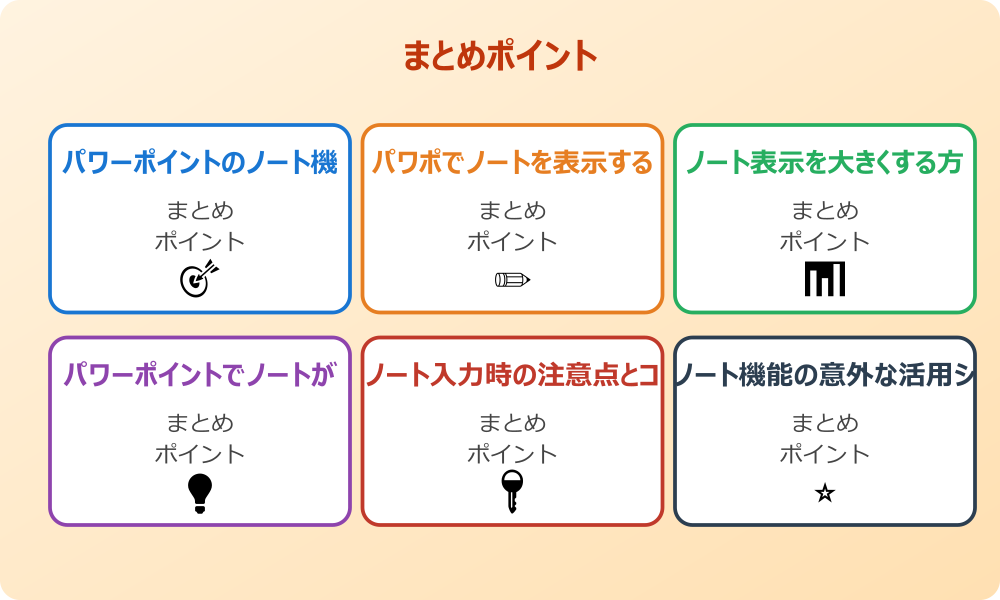 まとめポイント

パワーポイントのノート機

まとめ
ポイント

パワポでノートを表示する

まとめ
ポイント

ノート表示を大きくする方

まとめ
ポイント

パワーポイントでノートが

まとめ
ポイント

ノート入力時の注意点とコ

まとめ
ポイント

ノート機能の意外な活用シ

まとめ
ポイント